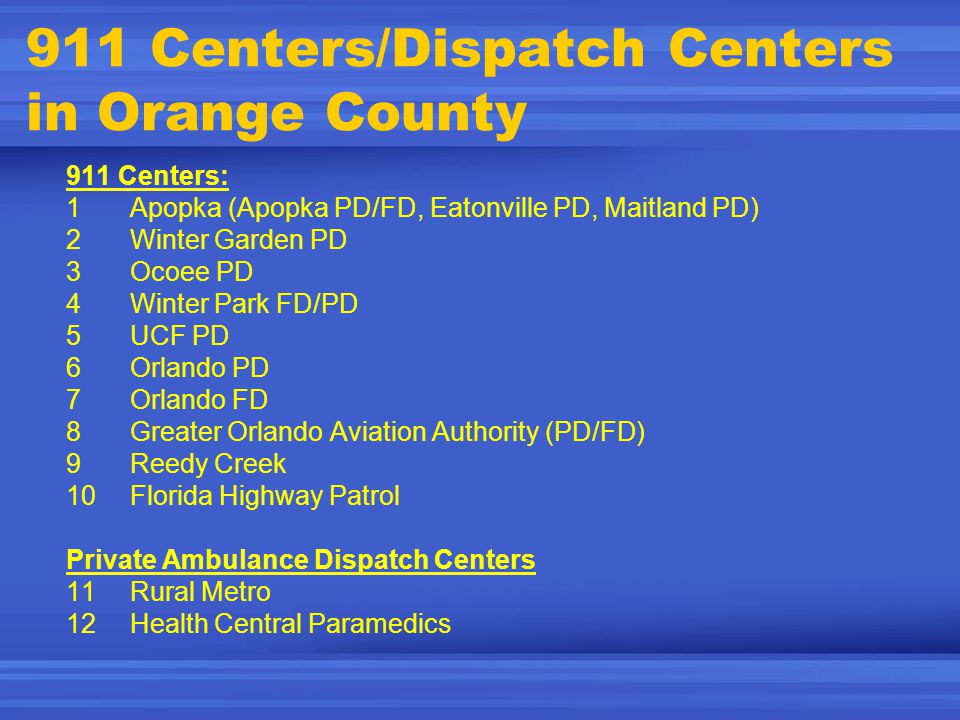 911 Centers/Dispatch Centers in Orange County

911 Centers:
1 Apopka (Apopka PD/FD, Eatonville PD, Maitland PD)
2 Winter Garden PD
3 Ocoee PD
4 Winter Park FD/PD
5 UCF PD
6 Orlando PD
7 Orlando FD
8 Greater Orlando Aviation Authority (PD/FD)
9 Reedy Creek
10 Florida Highway Patrol

Private Ambulance Dispatch Centers
11 Rural Metro
12 Health Central Paramedics